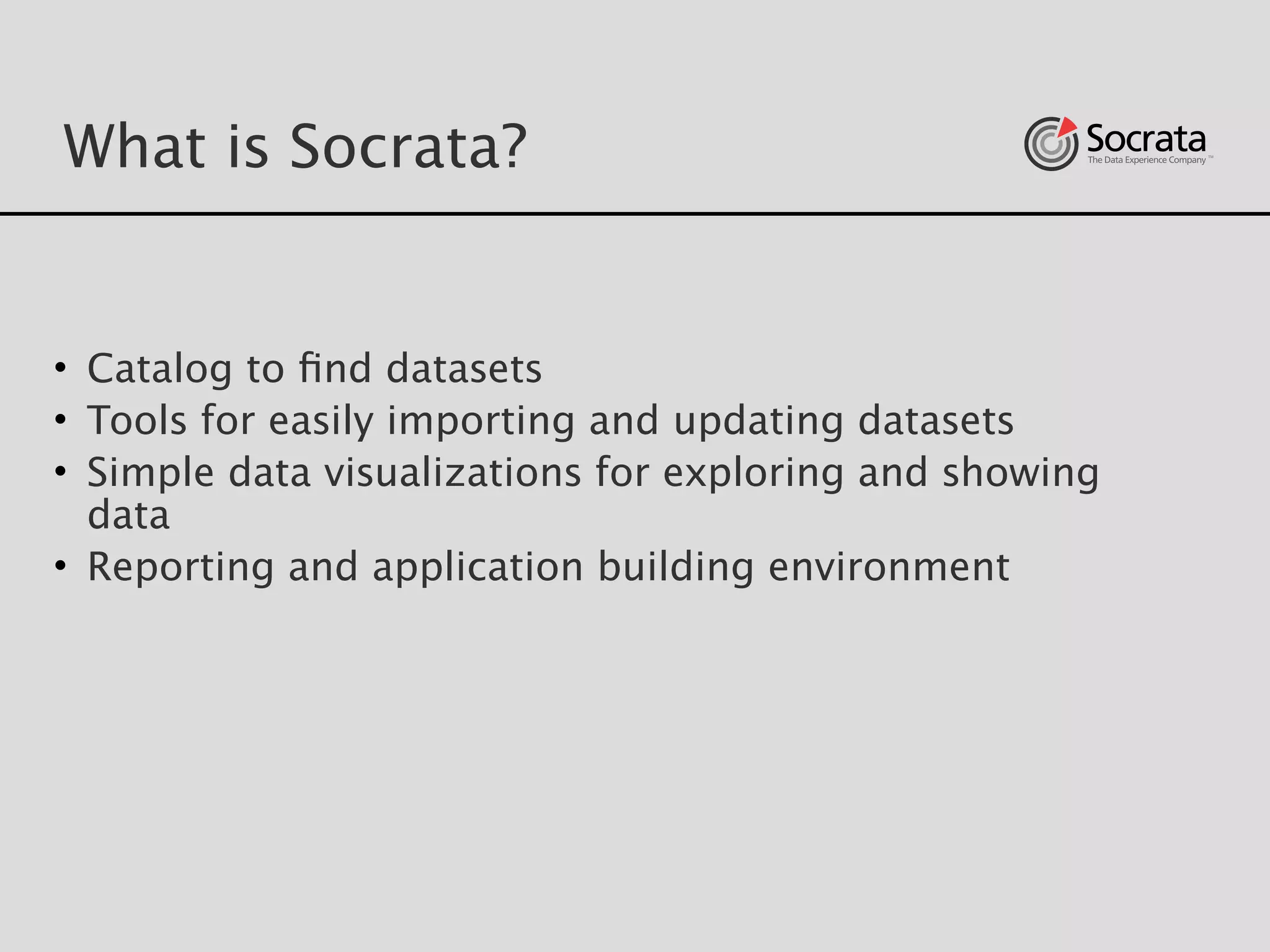 What is Socrata?

Socrata
The Data Experience Company™

• Catalog to find datasets
• Tools for easily importing and updating datasets
• Simple data visualizations for exploring and showing data
• Reporting and application building environment